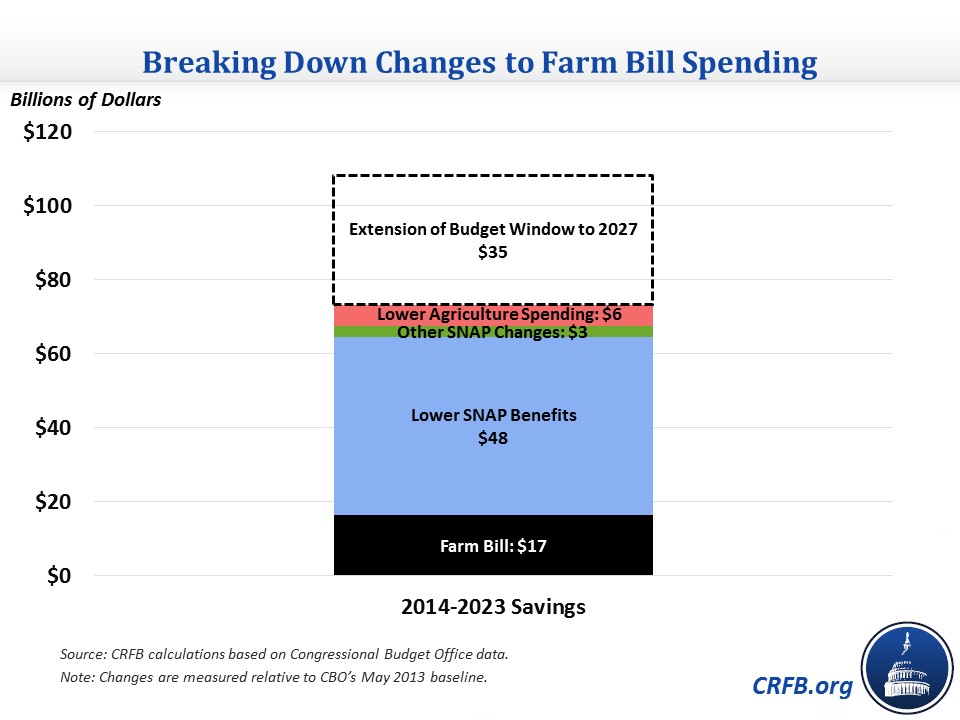 Breaking Down Changes to Farm Bill Spending

Billions of Dollars

$120
$100
$80
$60
$40
$20
$0

Extension of Budget Window to 2027
$35

Lower Agriculture Spending: $6
Other SNAP Changes: $3

Lower SNAP Benefits
$48

Farm Bill: $17

2014-2023 Savings

Source: CRFB calculations based on Congressional Budget Office data.
Note: Changes are measured relative to CBO's May 2013 baseline.

CRFB.org